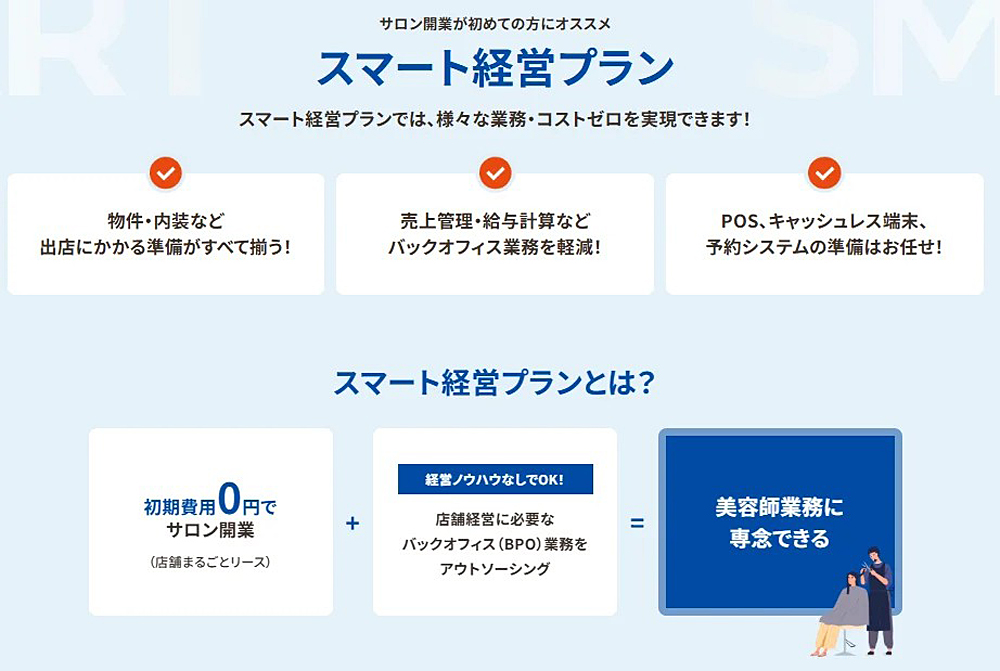 RI SM

サロン開業が初めての方にオススメ

スマート経営プラン

スマート経営プランでは、様々な業務・コストゼロを実現できます!

物件・内装など
出店にかかる準備がすべて揃う!

売上管理・給与計算など
バックオフィス業務を軽減!

POS、キャッシュレス端末、
予約システムの準備はお任せ!

スマート経営プランとは?

初期費用0円で
サロン開業
(店舗まるごとリース)

+

経営ノウハウなしでOK!
店舗経営に必要な
バックオフィス(BPO)業務を
アウトソーシング

=

美容師業務に
専念できる